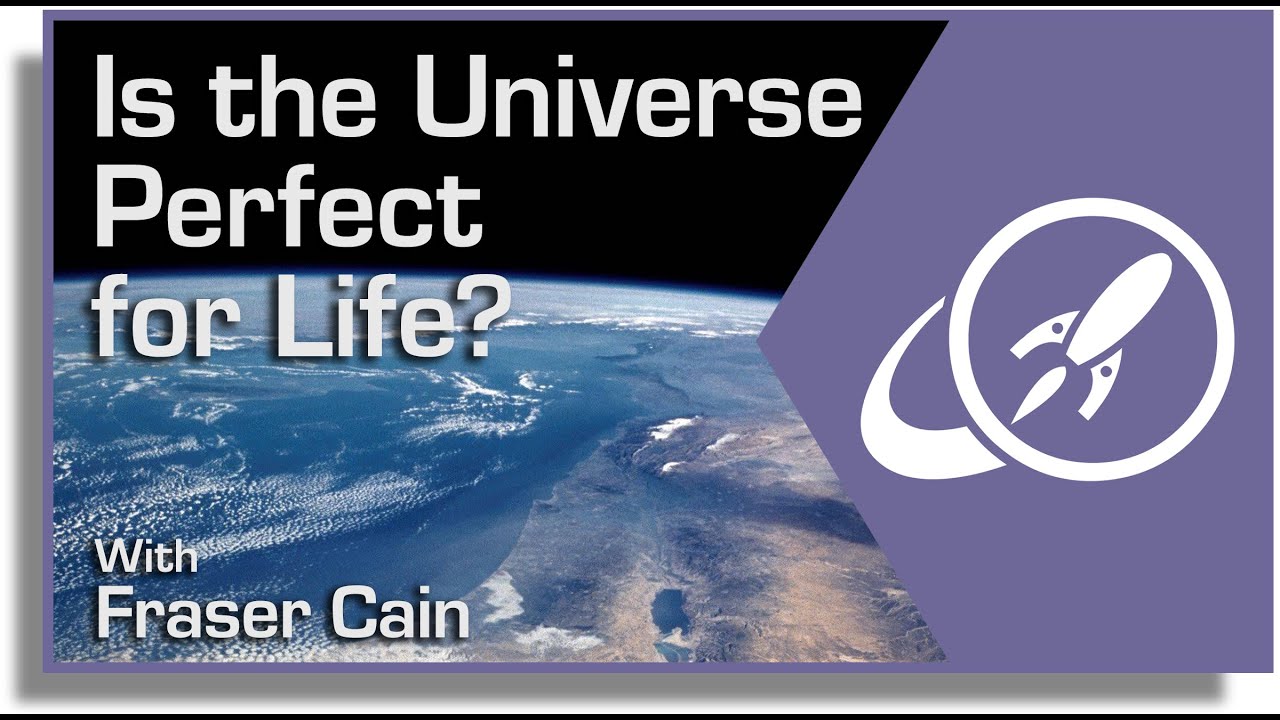 Is the Universe Perfect for Life?

With
Fraser Cain